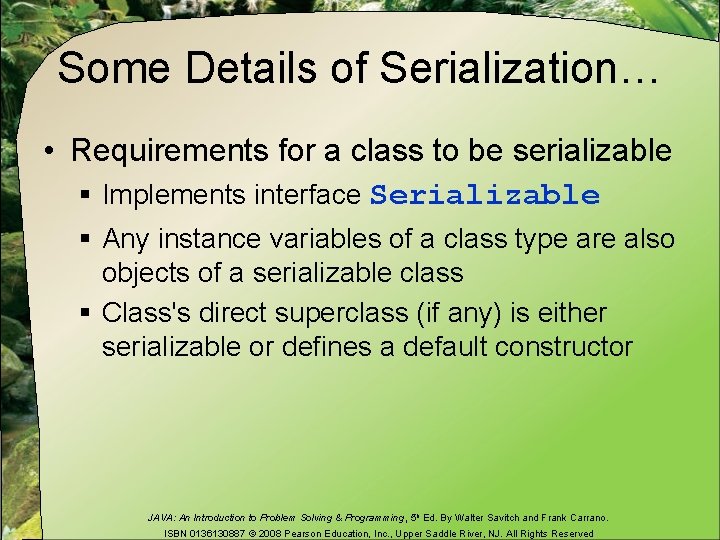 Some Details of Serialization…

• Requirements for a class to be serializable
  ▪ Implements interface Serializable
  ▪ Any instance variables of a class type are also objects of a serializable class
  ▪ Class's direct superclass (if any) is either serializable or defines a default constructor

JAVA: An Introduction to Problem Solving & Programming, 5th Ed. By Walter Savitch and Frank Carrano.
ISBN 0136130887 © 2008 Pearson Education, Inc., Upper Saddle River, NJ. All Rights Reserved